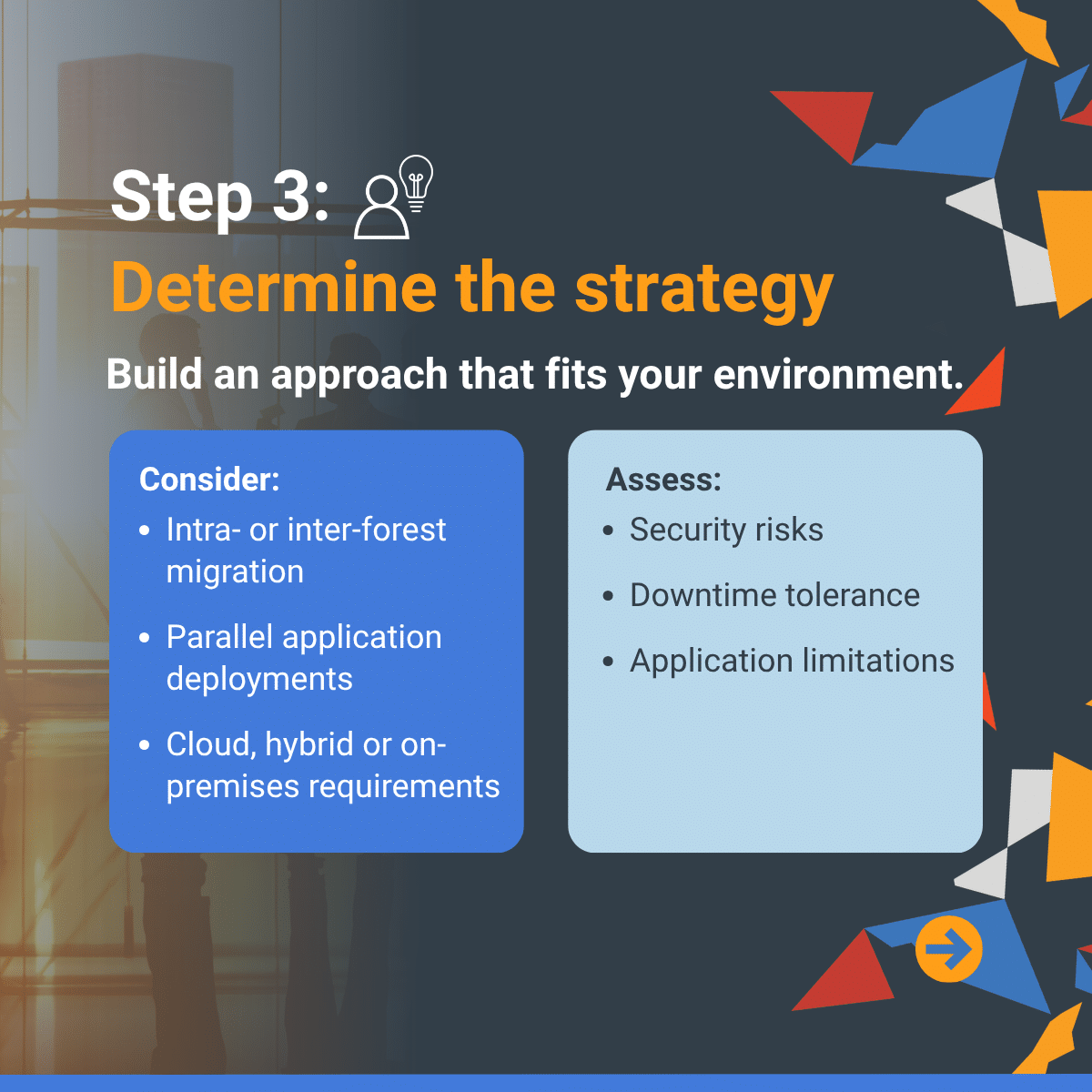 Step 3:

Determine the strategy

Build an approach that fits your environment.

Consider:
• Intra- or inter-forest migration
• Parallel application deployments
• Cloud, hybrid or on-premises requirements

Assess:
• Security risks
• Downtime tolerance
• Application limitations